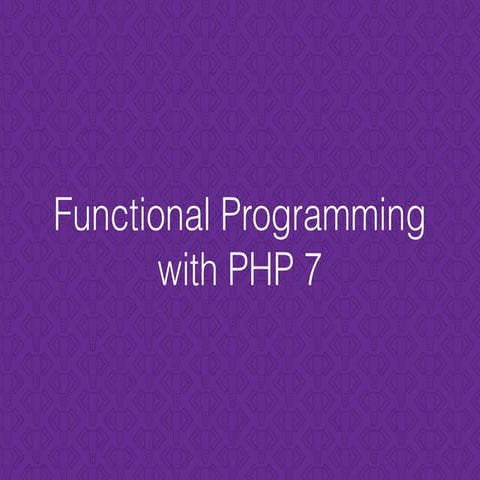 Functional Programming with PHP 7